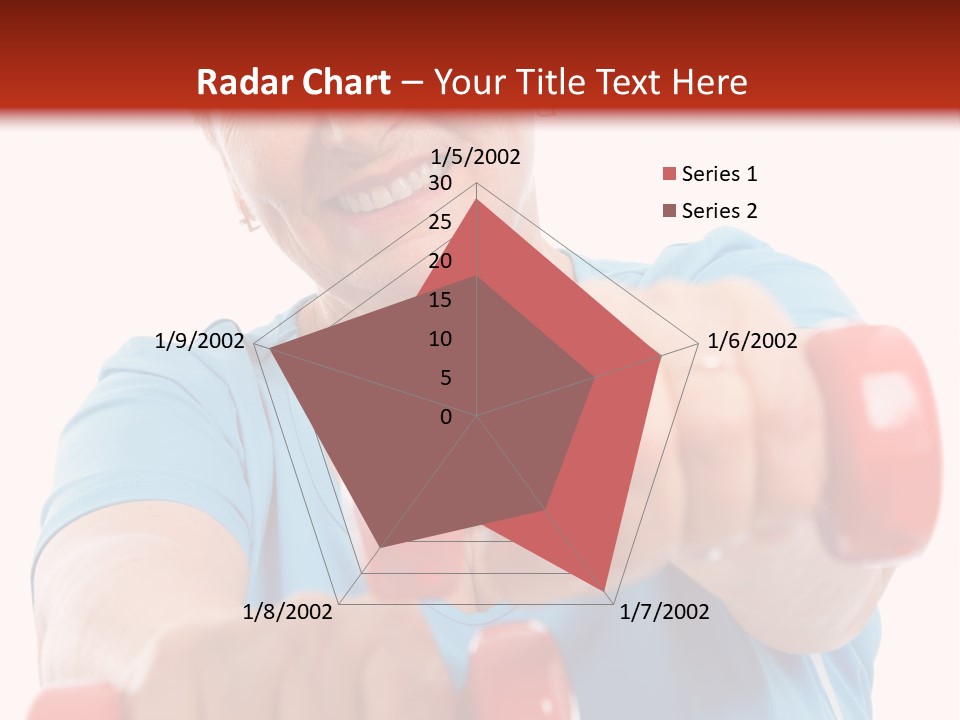 Radar Chart – Your Title Text Here

1/5/2002
30
25
20
15
10
5
0
1/6/2002
1/7/2002
1/8/2002
1/9/2002

Series 1
Series 2